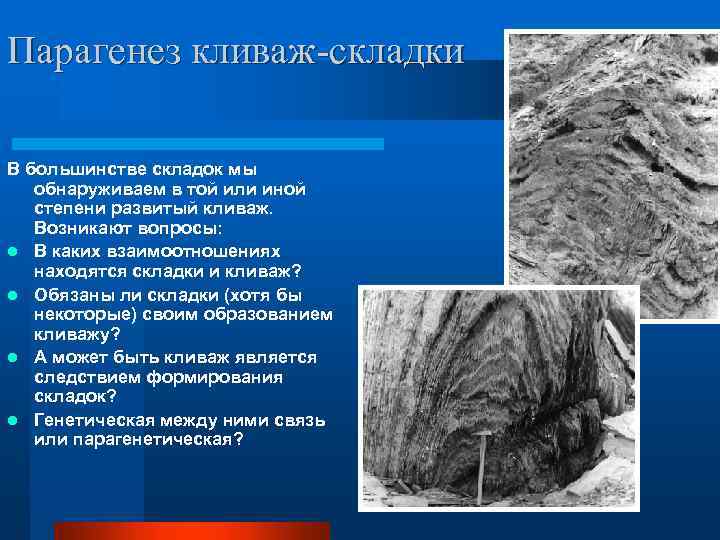 Парагенез кливаж-складки

В большинстве складок мы обнаруживаем в той или иной степени развитый кливаж. Возникают вопросы:

- В каких взаимоотношениях находятся складки и кливаж?
- Обязаны ли складки (хотя бы некоторые) своим образованием кливажу?
- А может быть кливаж является следствием формирования складок?
- Генетическая между ними связь или парагенетическая?